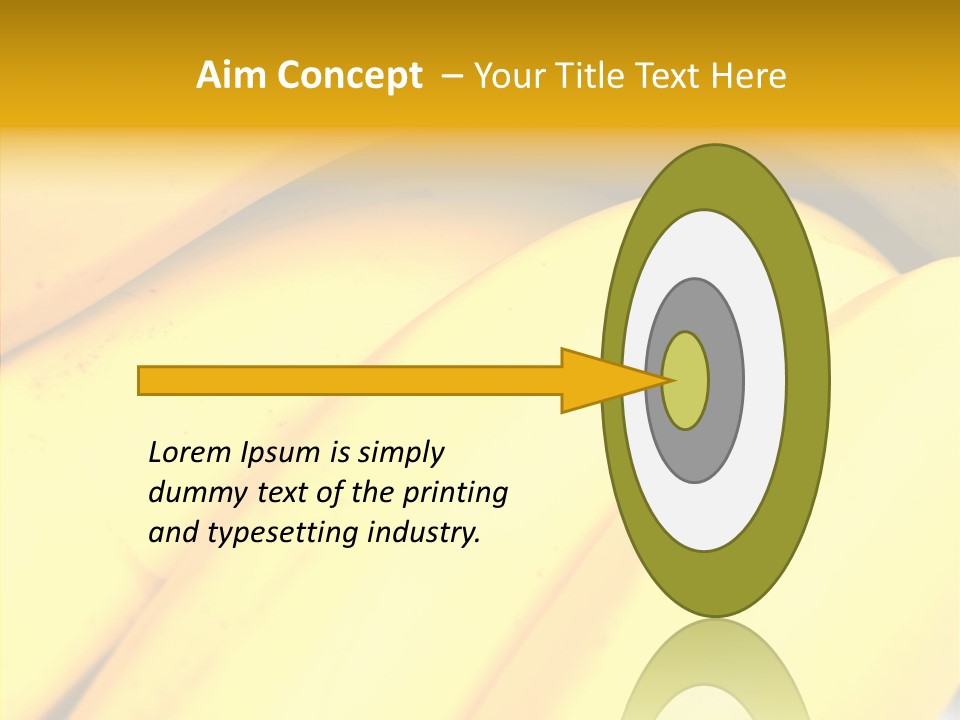 Aim Concept – Your Title Text Here

Lorem Ipsum is simply dummy text of the printing and typesetting industry.